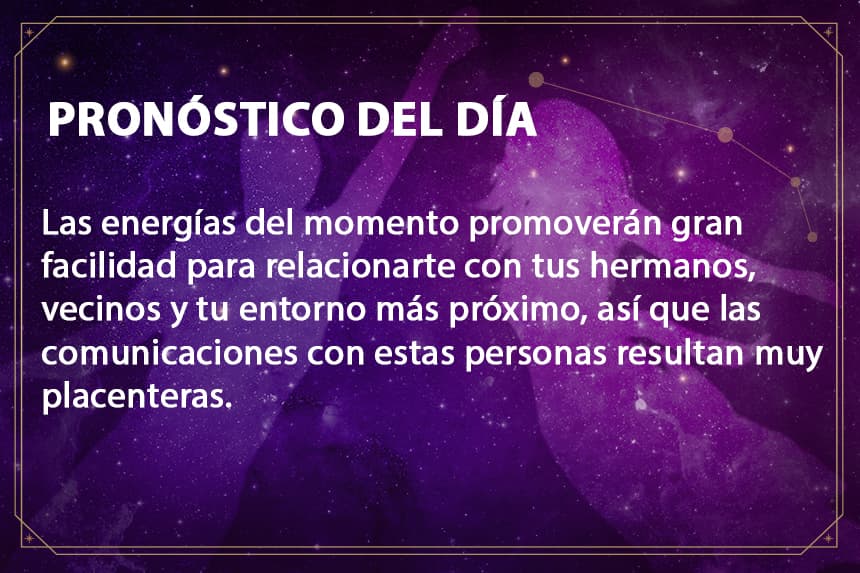 PRONÓSTICO DEL DÍA

Las energías del momento promoverán gran facilidad para relacionarte con tus hermanos, vecinos y tu entorno más próximo, así que las comunicaciones con estas personas resultan muy placenteras.